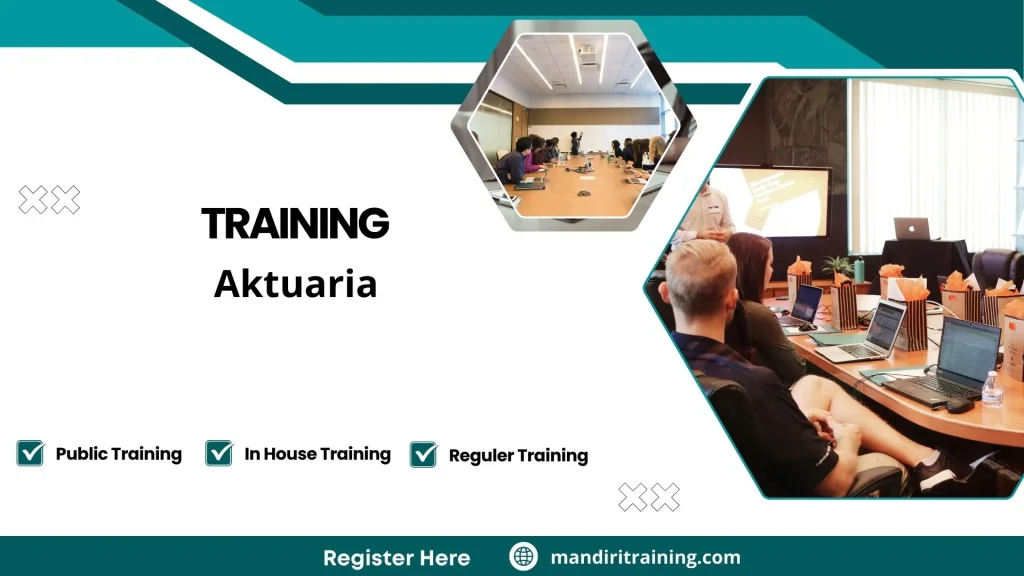 TRAINING
Aktuaria

Public Training
In House Training
Reguler Training

Register Here
mandiritraining.com